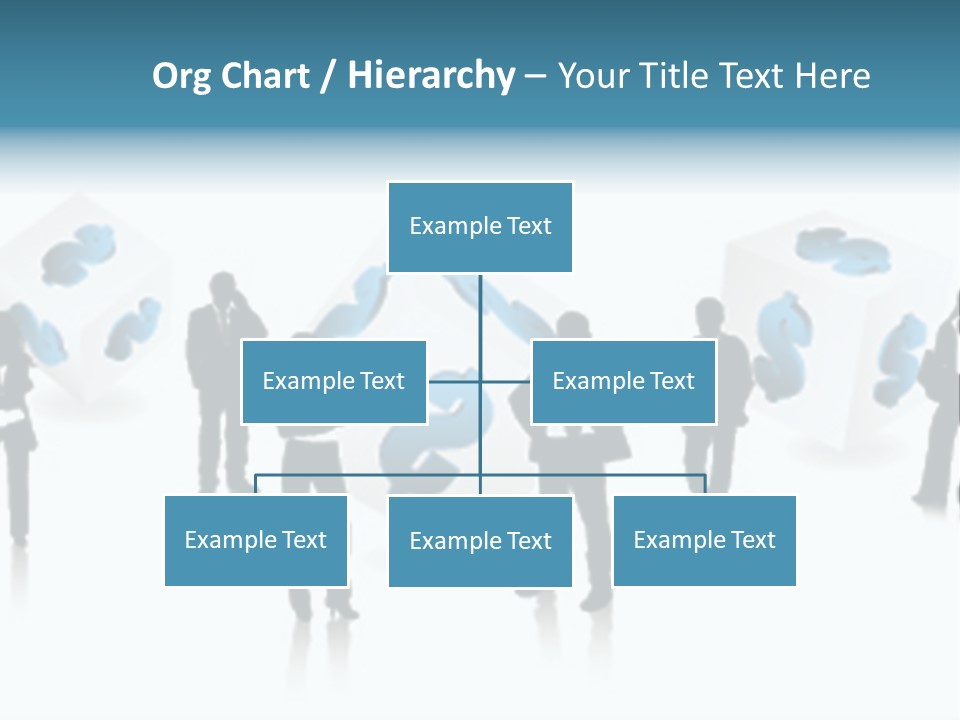 Org Chart / Hierarchy – Your Title Text Here

Example Text

Example Text

Example Text

Example Text

Example Text

Example Text